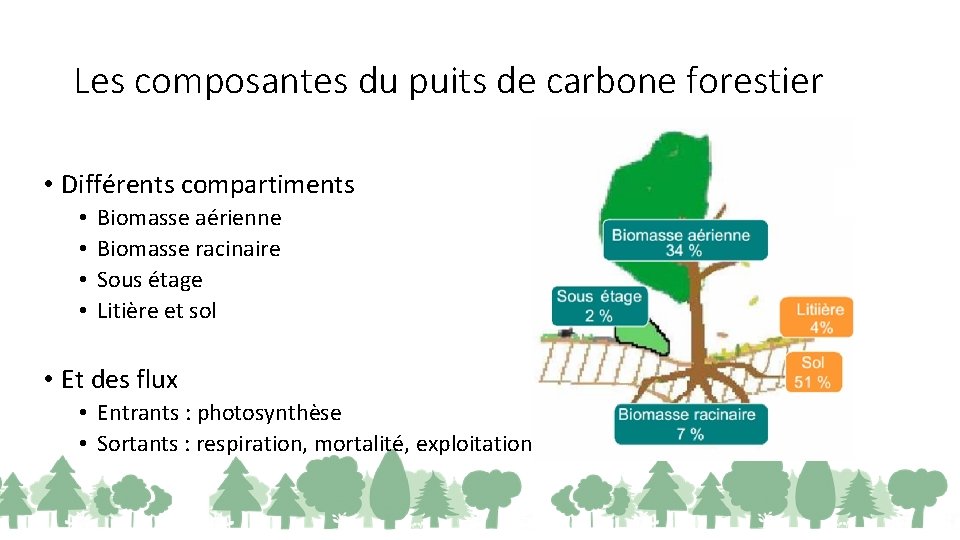 Les composantes du puits de carbone forestier

• Différents compartiments
  • Biomasse aérienne
  • Biomasse racinaire
  • Sous étage
  • Litière et sol

• Et des flux
  • Entrants : photosynthèse
  • Sortants : respiration, mortalité, exploitation

Biomasse aérienne 34 %

Sous étage 2 %

Litière 4%

Sol 51 %

Biomasse racinaire 7 %